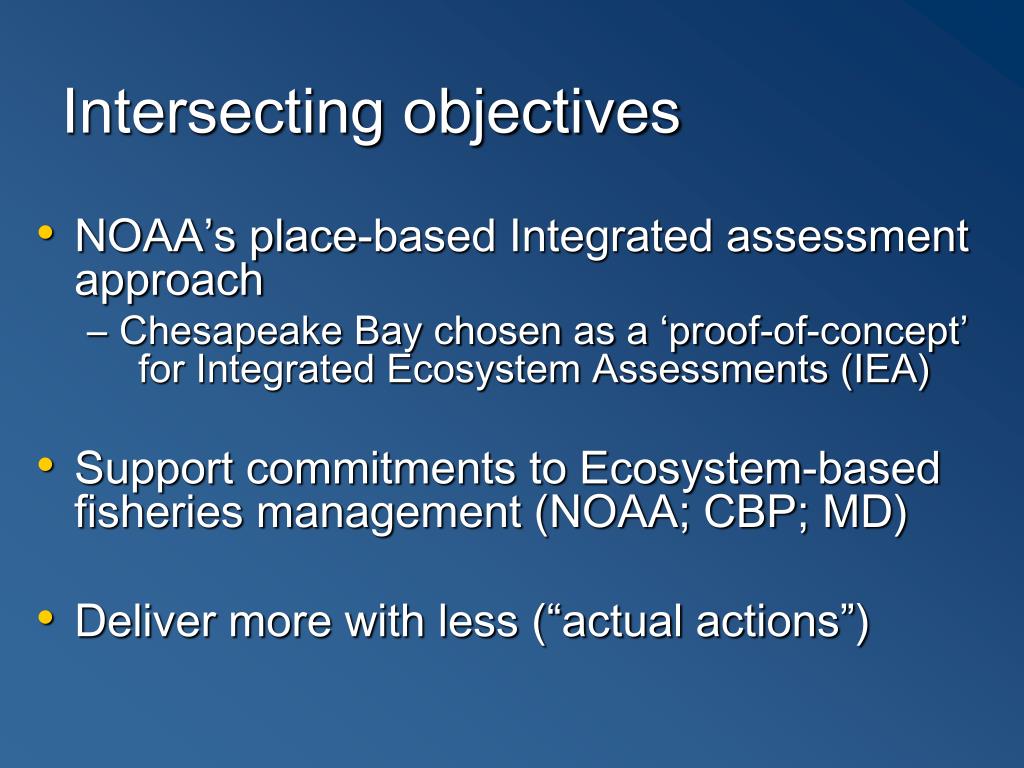 Intersecting objectives

• NOAA’s place-based Integrated assessment approach
  – Chesapeake Bay chosen as a ‘proof-of-concept’ for Integrated Ecosystem Assessments (IEA)

• Support commitments to Ecosystem-based fisheries management (NOAA; CBP; MD)

• Deliver more with less (“actual actions”)